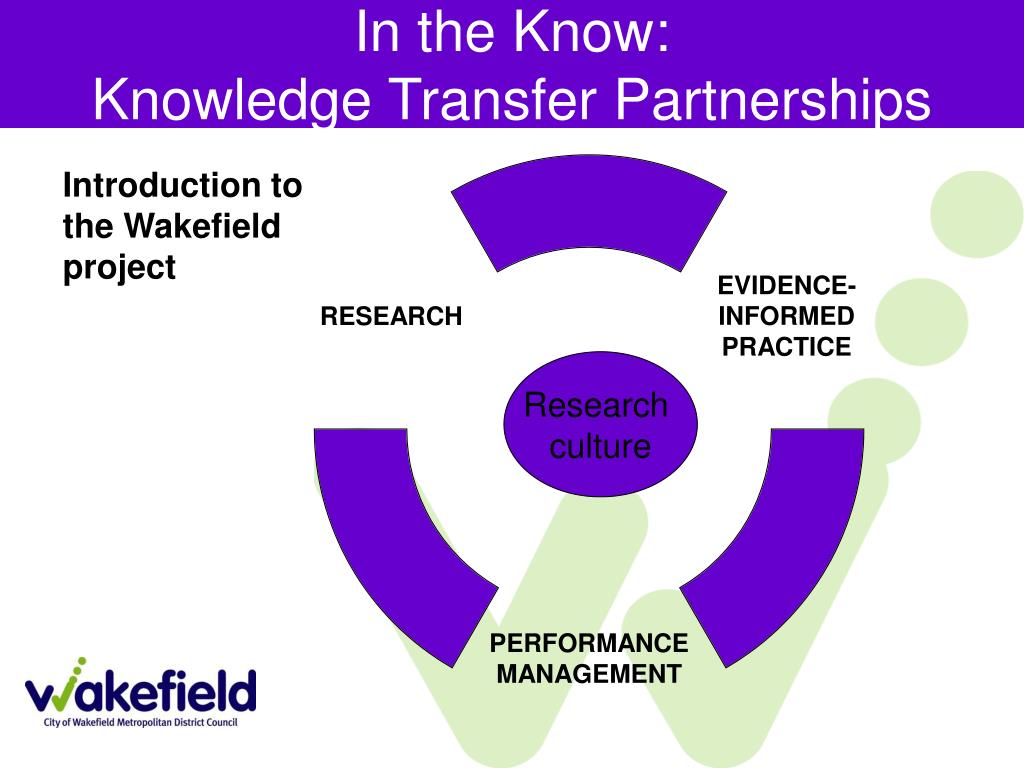 In the Know:
Knowledge Transfer Partnerships

Introduction to the Wakefield project

RESEARCH

EVIDENCE-INFORMED PRACTICE

Research culture

PERFORMANCE MANAGEMENT

wakefield
City of Wakefield Metropolitan District Council